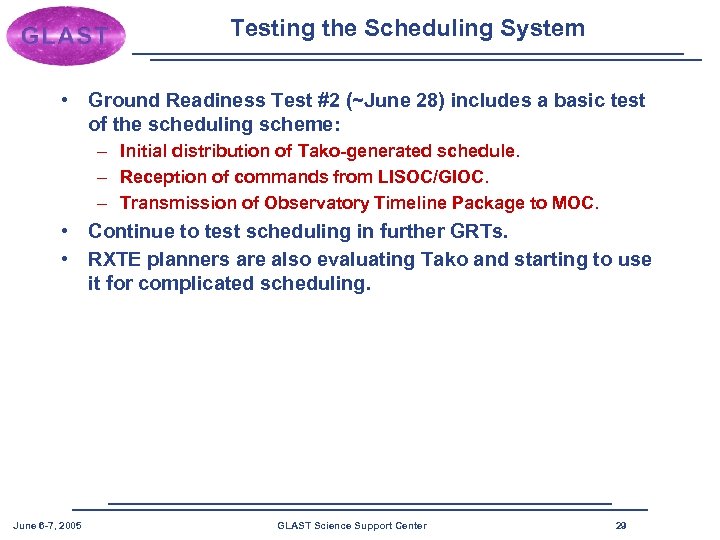 GLAST

Testing the Scheduling System

• Ground Readiness Test #2 (~June 28) includes a basic test of the scheduling scheme:
  – Initial distribution of Tako-generated schedule.
  – Reception of commands from LISOC/GIOC.
  – Transmission of Observatory Timeline Package to MOC.
• Continue to test scheduling in further GRTs.
• RXTE planners are also evaluating Tako and starting to use it for complicated scheduling.

June 6-7, 2005 GLAST Science Support Center 29